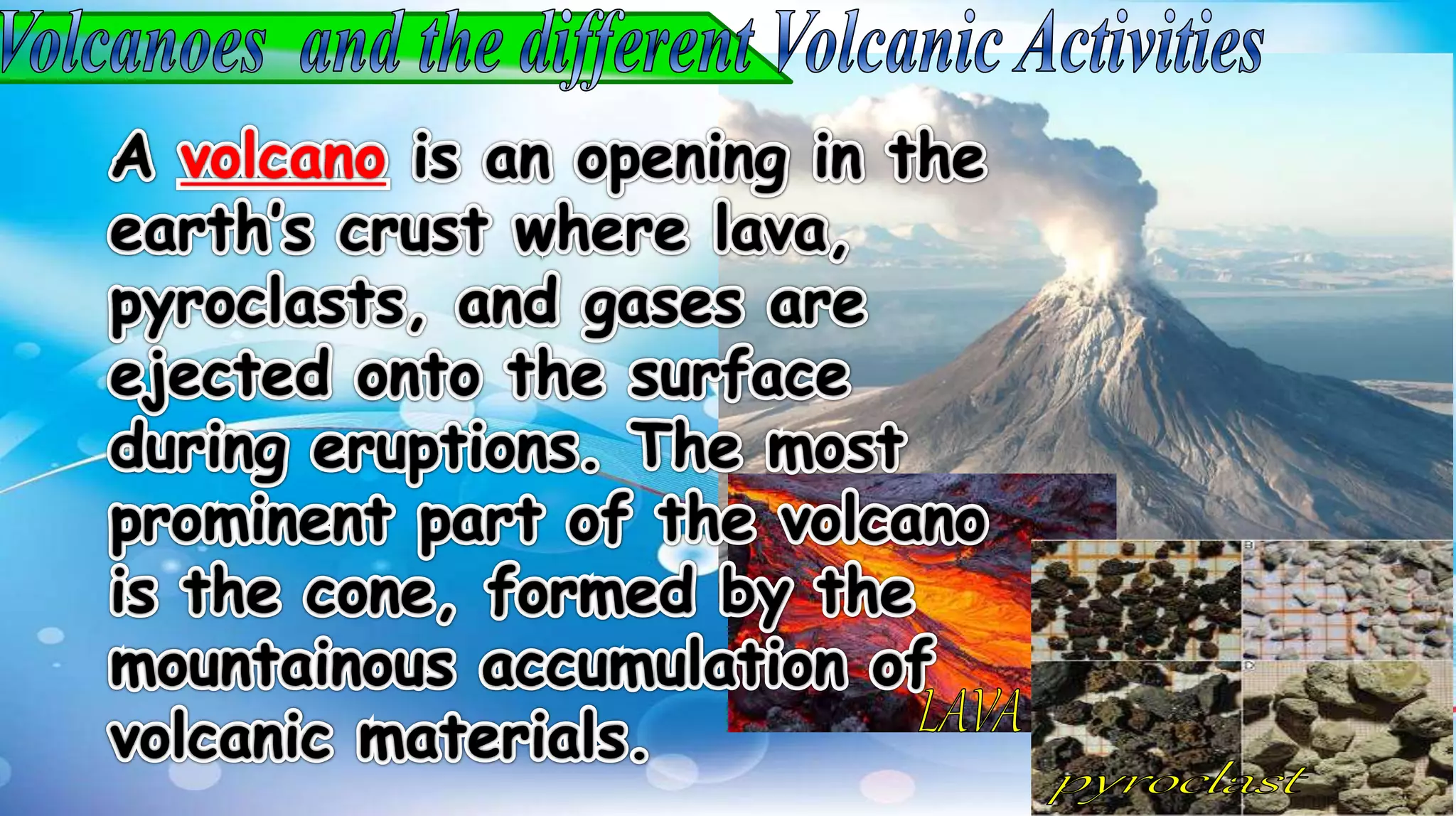 Volcanoes and the different Volcanic Activities

A volcano is an opening in the earth's crust where lava, pyroclasts, and gases are ejected onto the surface during eruptions. The most prominent part of the volcano is the cone, formed by the mountainous accumulation of volcanic materials.

LAVA

pyroclast